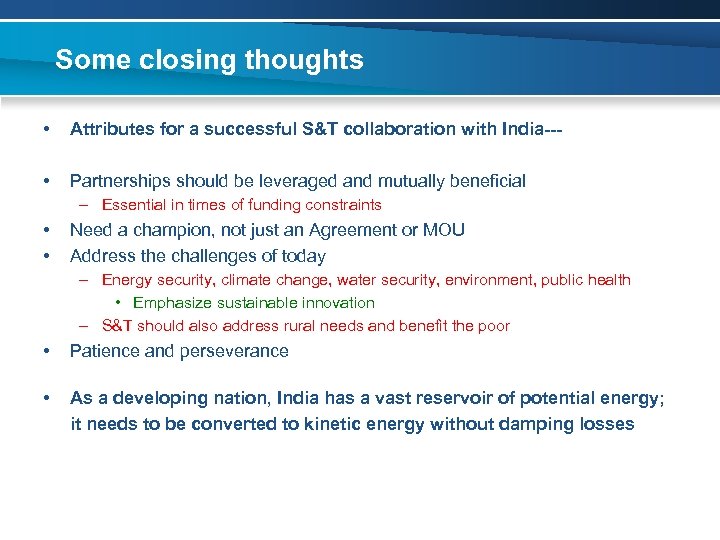 Some closing thoughts

• Attributes for a successful S&T collaboration with India---

• Partnerships should be leveraged and mutually beneficial
– Essential in times of funding constraints
• Need a champion, not just an Agreement or MOU
• Address the challenges of today
– Energy security, climate change, water security, environment, public health
• Emphasize sustainable innovation
– S&T should also address rural needs and benefit the poor
• Patience and perseverance

• As a developing nation, India has a vast reservoir of potential energy; it needs to be converted to kinetic energy without damping losses